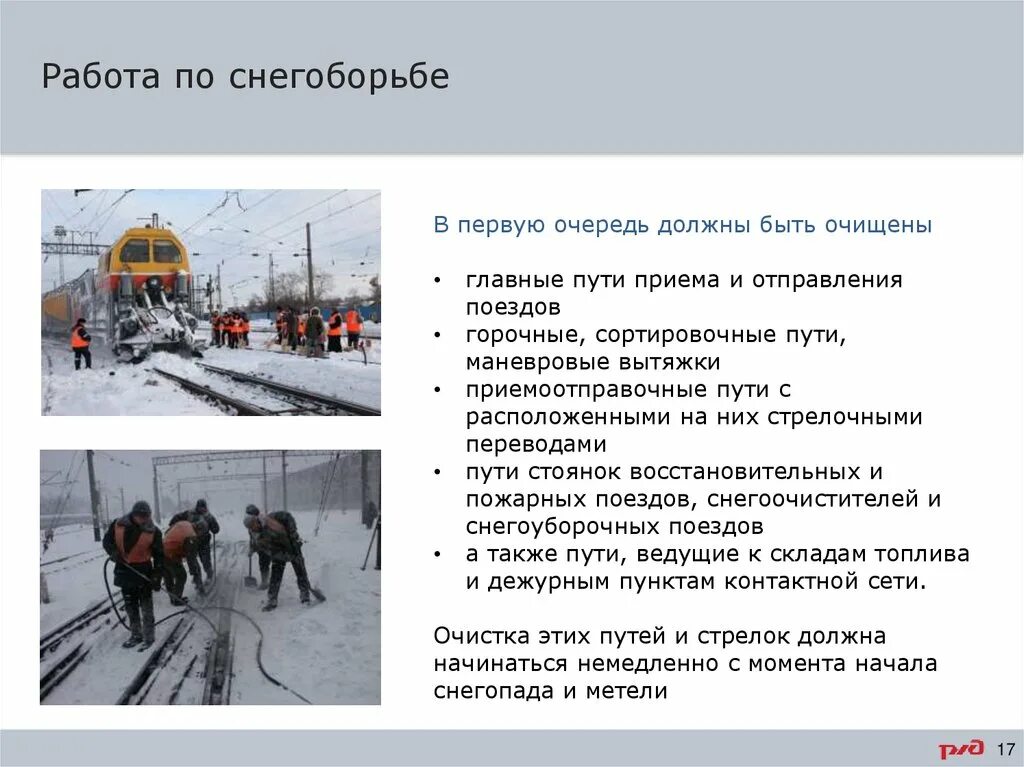 Работа по снегоборьбе

В первую очередь должны быть очищены

• главные пути приема и отправления поездов
• горочные, сортировочные пути, маневровые вытяжки
• приемоотправочные пути с расположенными на них стрелочными переводами
• пути стоянок восстановительных и пожарных поездов, снегоочистителей и снегоуборочных поездов
• а также пути, ведущие к складам топлива и дежурным пунктам контактной сети.

Очистка этих путей и стрелок должна начинаться немедленно с момента начала снегопада и метели

РЖД 17